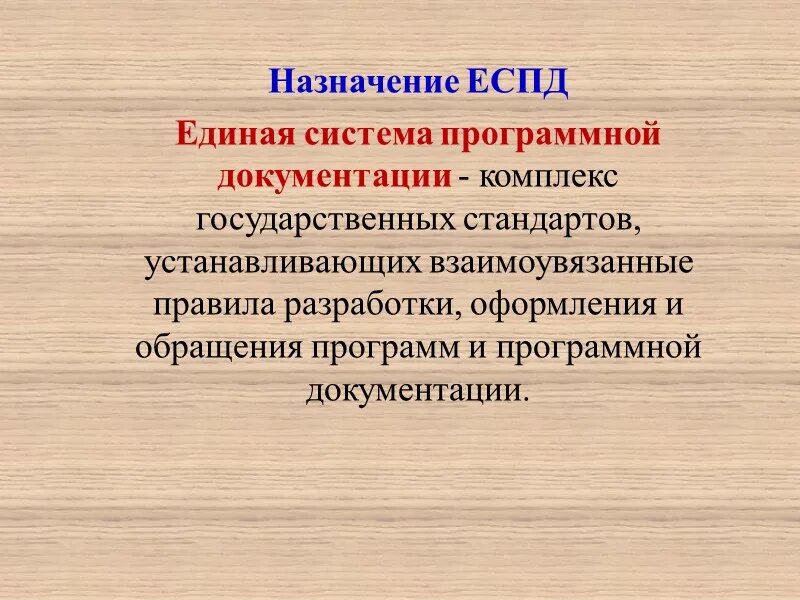 Назначение ЕСПД

Единая система программной документации - комплекс государственных стандартов, устанавливающих взаимоувязанные правила разработки, оформления и обращения программ и программной документации.